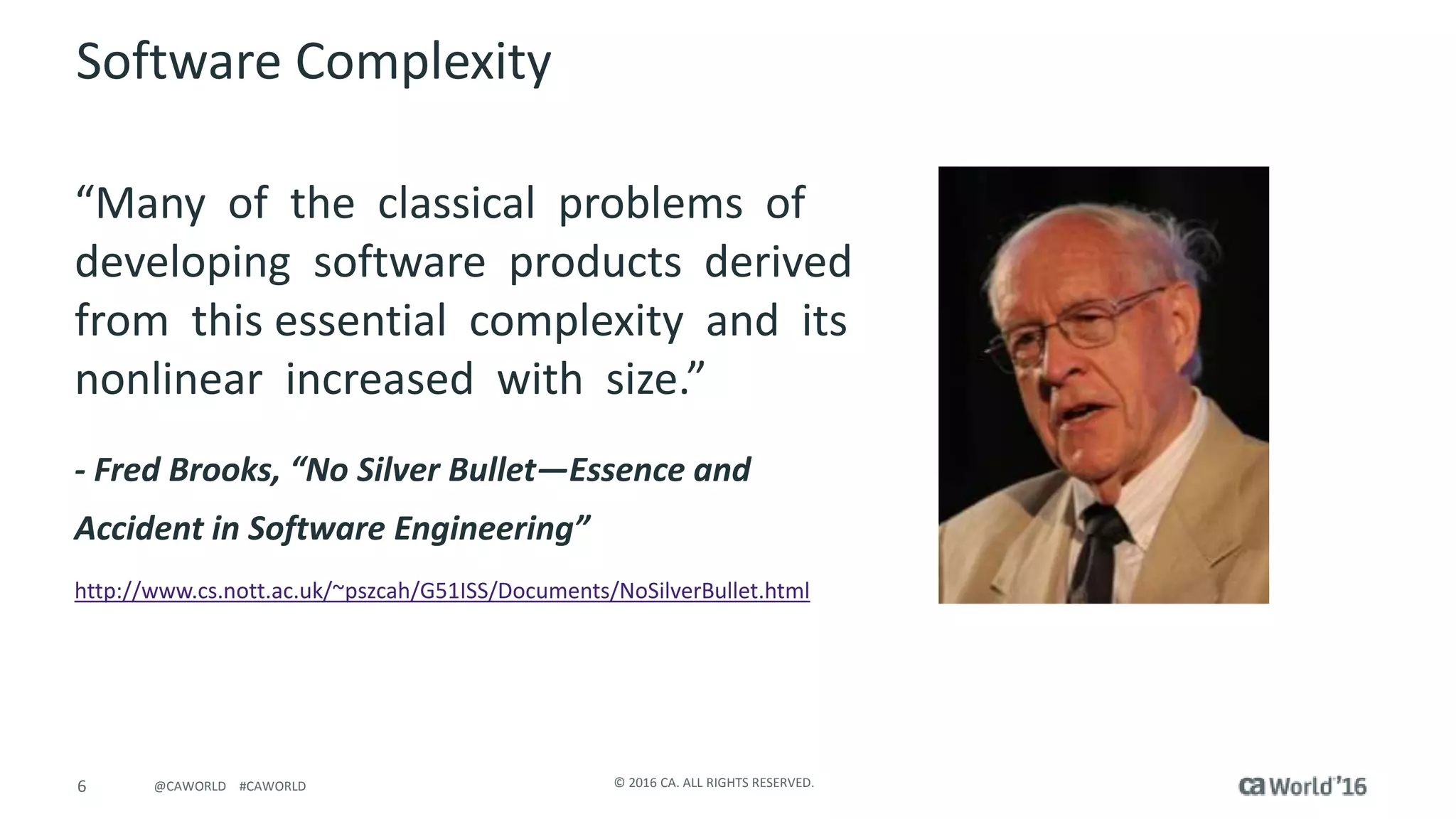 Software Complexity

“Many of the classical problems of developing software products derived from this essential complexity and its nonlinear increased with size.”

- Fred Brooks, “No Silver Bullet—Essence and Accident in Software Engineering”

http://www.cs.nott.ac.uk/~pszcah/G51ISS/Documents/NoSilverBullet.html

6 @CAWORLD #CAWORLD © 2016 CA. ALL RIGHTS RESERVED. ca World’16